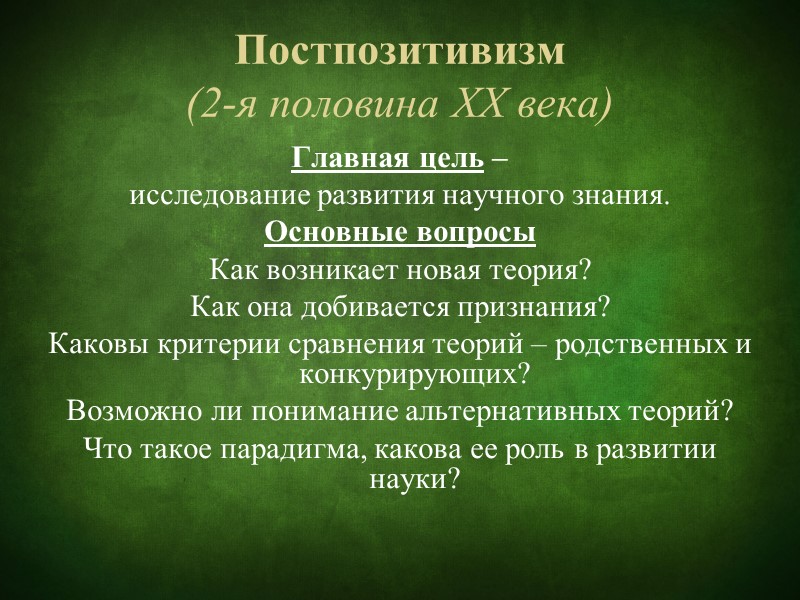 Постпозитивизм
(2-я половина XX века)

Главная цель –
исследование развития научного знания.

Основные вопросы

Как возникает новая теория?

Как она добивается признания?

Каковы критерии сравнения теорий – родственных и конкурирующих?

Возможно ли понимание альтернативных теорий?

Что такое парадигма, какова ее роль в развитии науки?